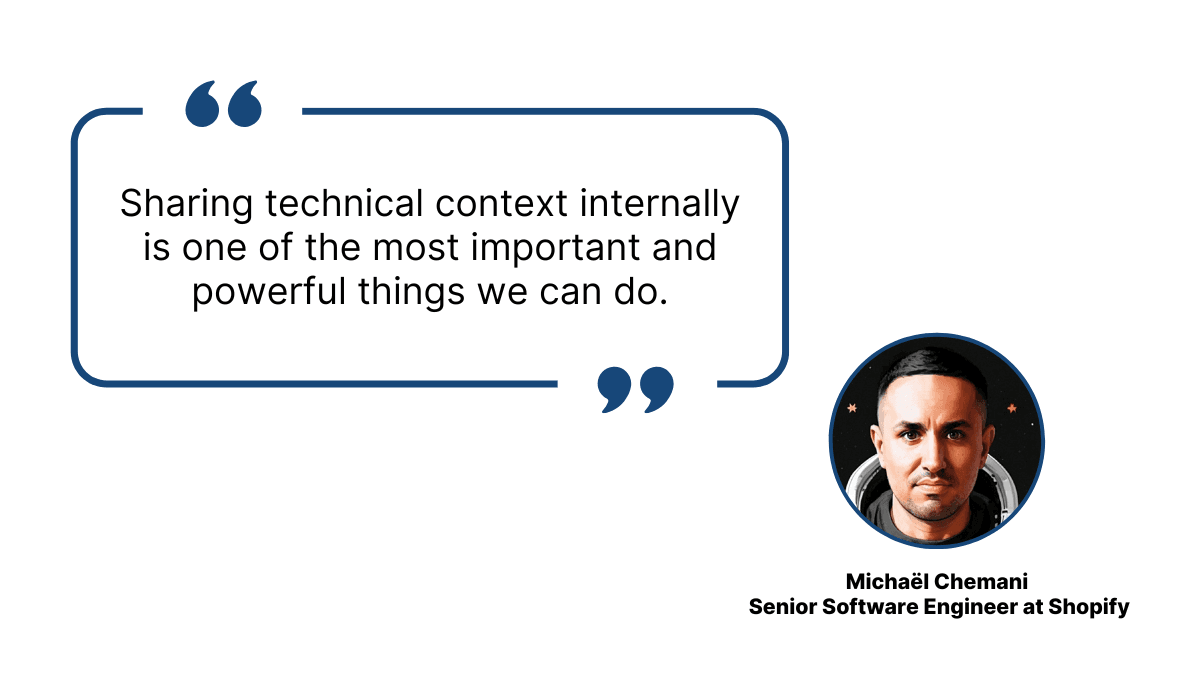 “

Sharing technical context internally is one of the most important and powerful things we can do.

”

Michaël Chemani
Senior Software Engineer at Shopify